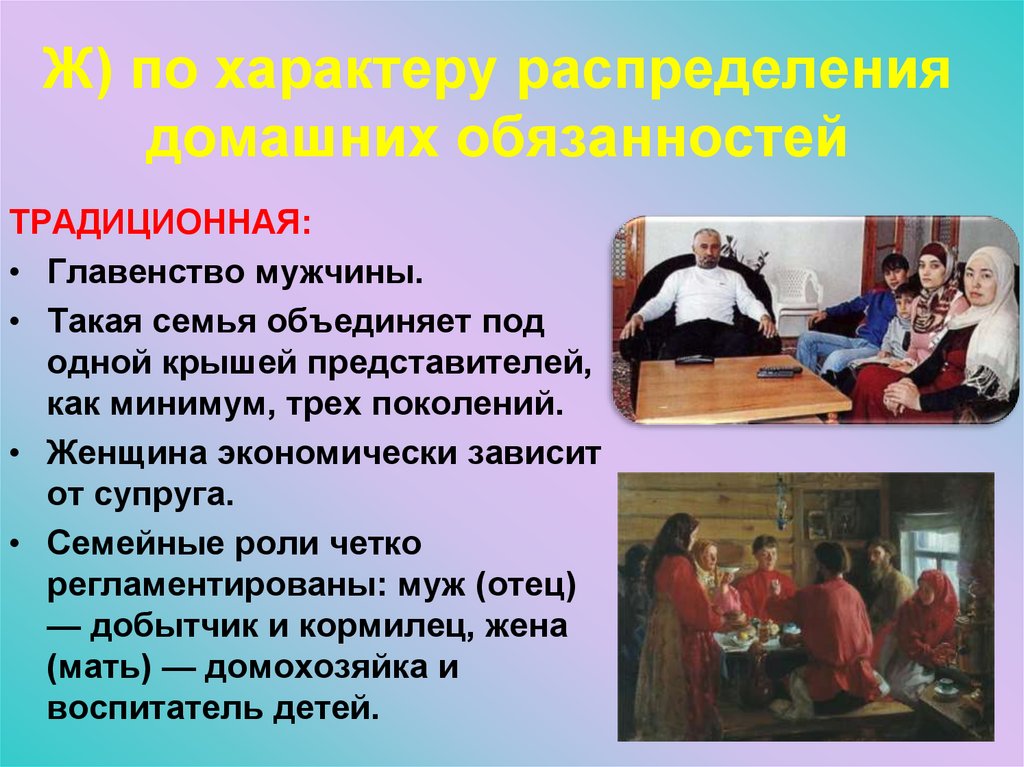 Ж) по характеру распределения домашних обязанностей

ТРАДИЦИОННАЯ:

• Главенство мужчины.

• Такая семья объединяет под одной крышей представителей, как минимум, трех поколений.

• Женщина экономически зависит от супруга.

• Семейные роли четко регламентированы: муж (отец) — добытчик и кормилец, жена (мать) — домохозяйка и воспитатель детей.